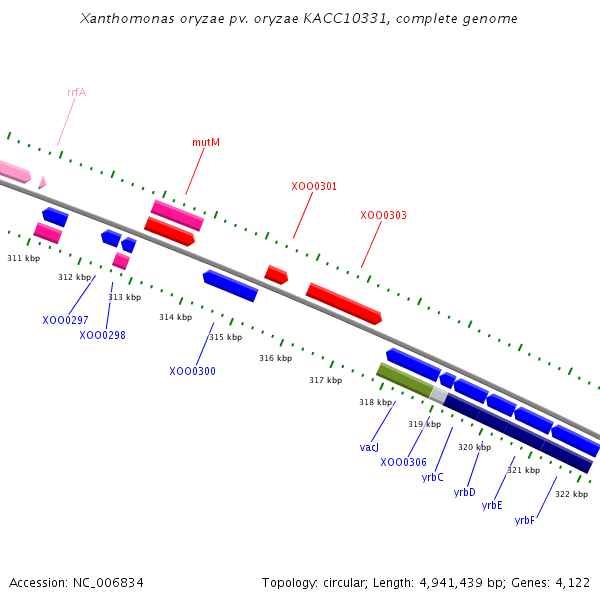 Xanthomonas oryzae pv. oryzae KACC10331, complete genome

rrfA

mutM

XOO0301

XOO0303

311 kbp

312 kbp

313 kbp

314 kbp

315 kbp

316 kbp

317 kbp

318 kbp

319 kbp

320 kbp

321 kbp

322 kbp

XOO0297

XOO0298

XOO0300

vacJ

XOO0306

yrbC

yrbD

yrbE

yrbF

Accession: NC_006834

Topology: circular; Length: 4,941,439 bp; Genes: 4,122